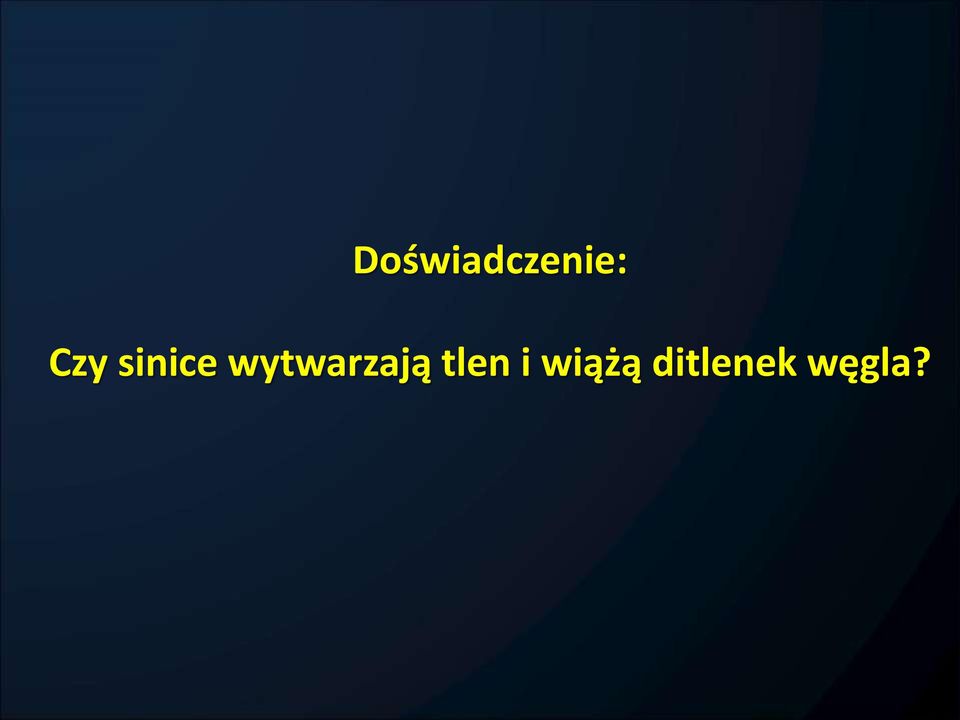 Doświadczenie:

Czy sinice wytwarzają tlen i wiążą ditlenek węgla?